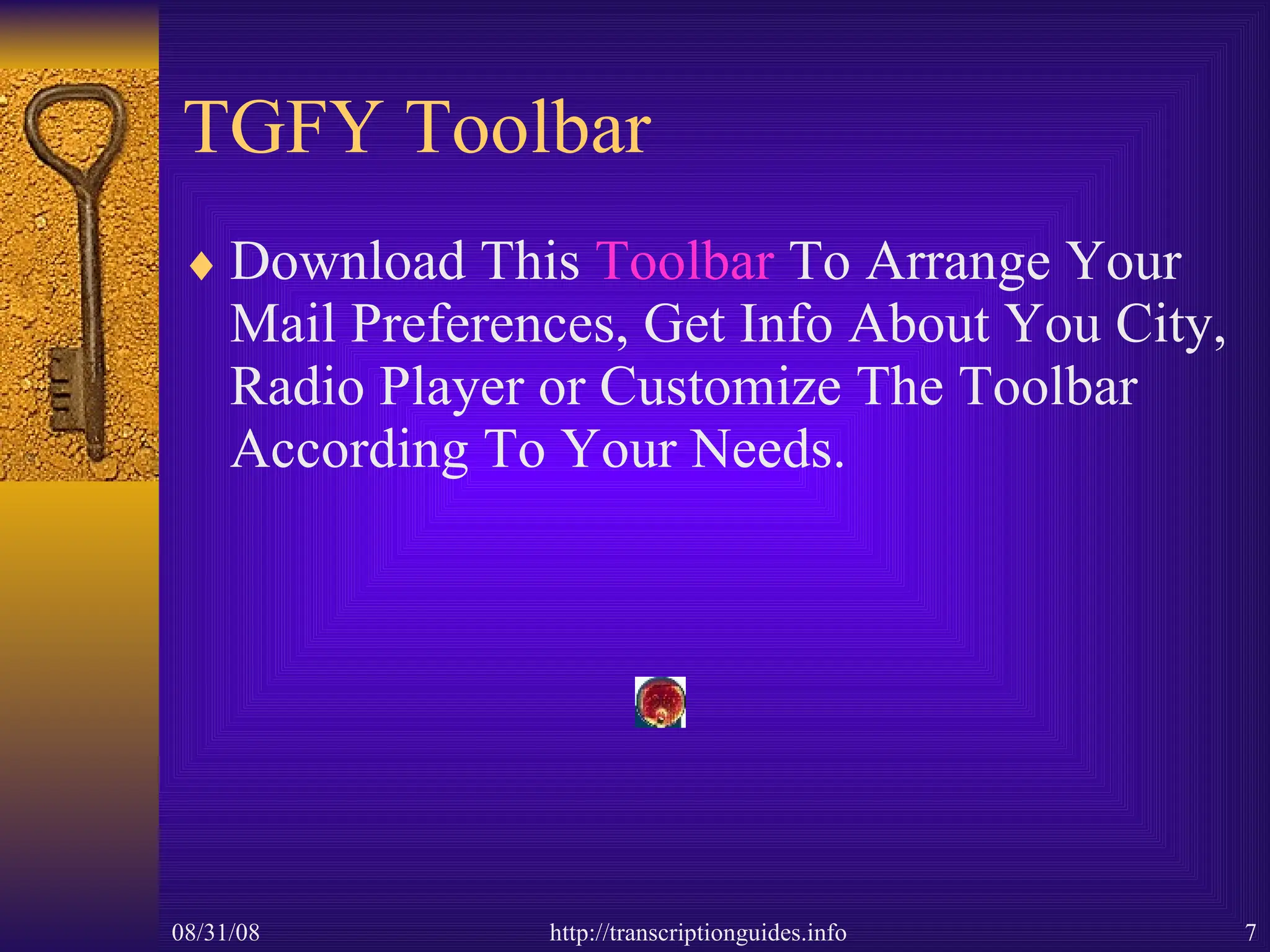 TGFY Toolbar

♦ Download This Toolbar To Arrange Your Mail Preferences, Get Info About You City, Radio Player or Customize The Toolbar According To Your Needs.

08/31/08 http://transcriptionguides.info 7